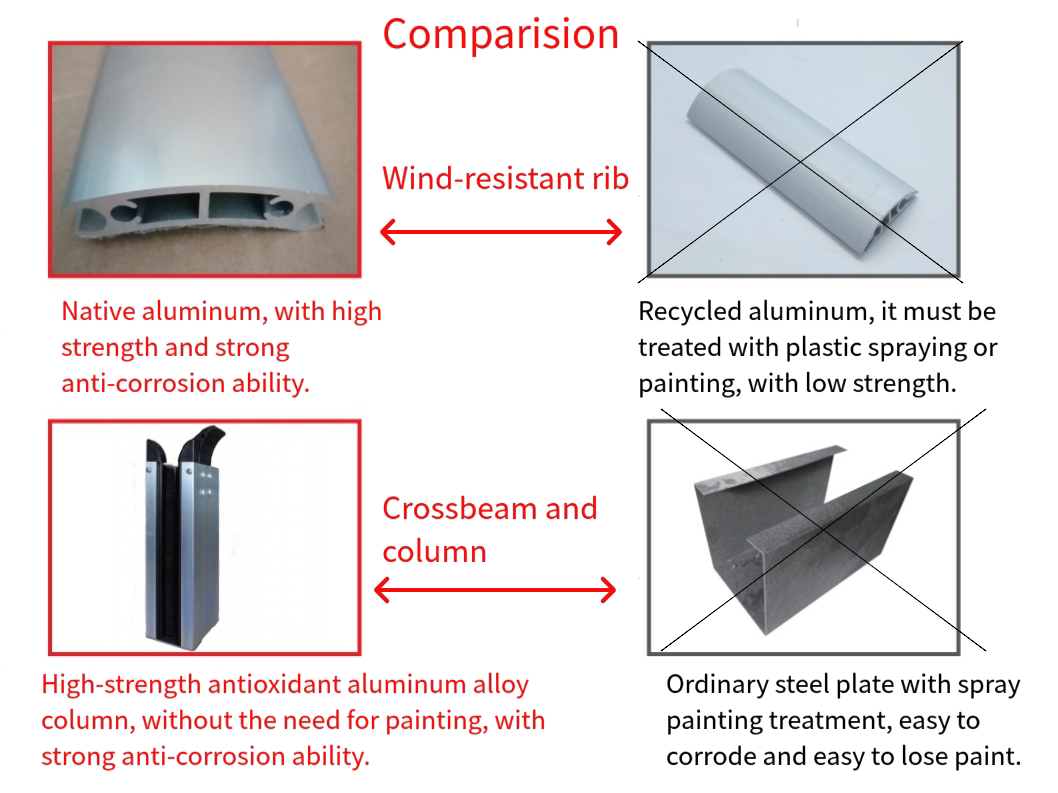 Comparision

Wind-resistant rib

Native aluminum, with high strength and strong anti-corrosion ability.

Recycled aluminum, it must be treated with plastic spraying or painting, with low strength.

Crossbeam and column

High-strength antioxidant aluminum alloy column, without the need for painting, with strong anti-corrosion ability.

Ordinary steel plate with spray painting treatment, easy to corrode and easy to lose paint.